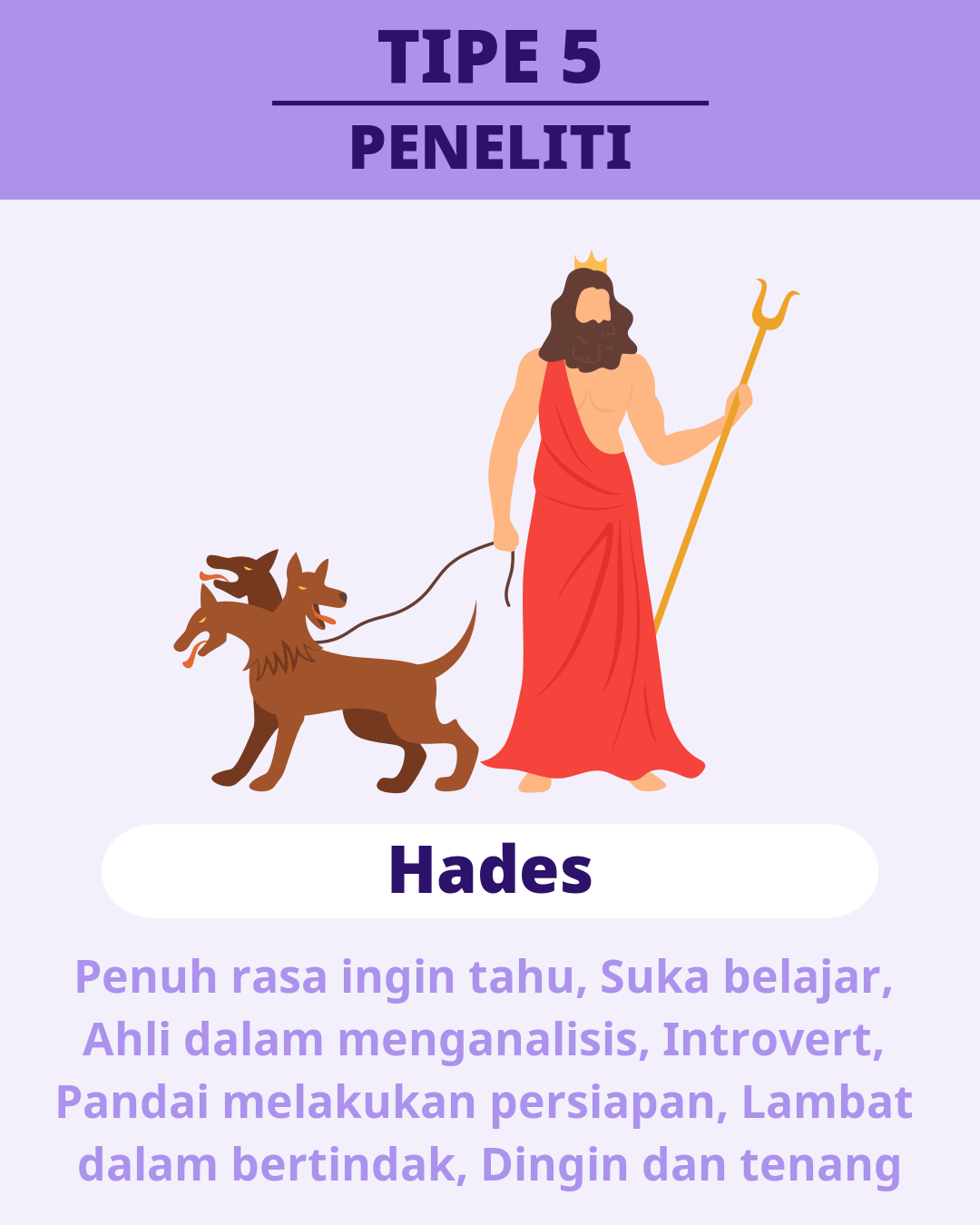 TIPE 5

PENELITI

Hades

Penuh rasa ingin tahu, Suka belajar, Ahli dalam menganalisis, Introvert, Pandai melakukan persiapan, Lambat dalam bertindak, Dingin dan tenang